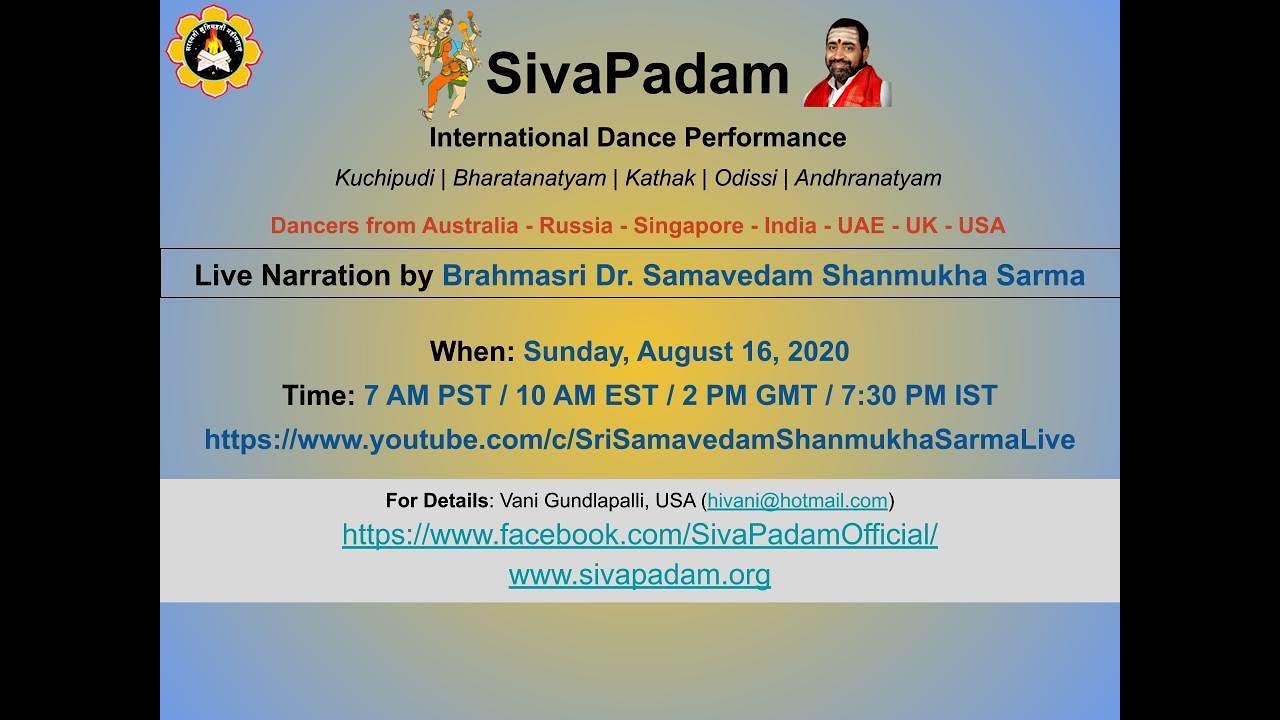 SivaPadam

International Dance Performance

Kuchipudi | Bharatanatyam | Kathak | Odissi | Andhranatyam

Dancers from Australia - Russia - Singapore - India - UAE - UK - USA

Live Narration by Brahmasri Dr. Samavedam Shanmukha Sarma

When: Sunday, August 16, 2020

Time: 7 AM PST / 10 AM EST / 2 PM GMT / 7:30 PM IST

https://www.youtube.com/c/SriSamavedamShanmukhaSarmaLive

For Details: Vani Gundlapalli, USA (hivani@hotmail.com)

https://www.facebook.com/SivaPadamOfficial/

www.sivapadam.org